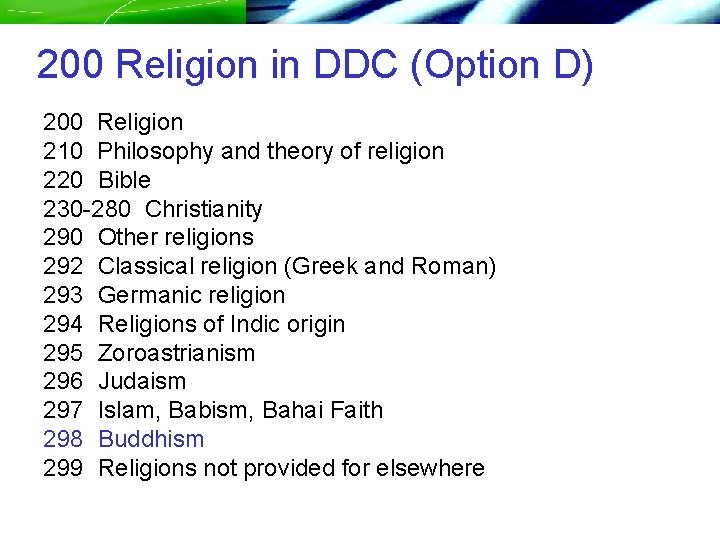 200 Religion in DDC (Option D)

200 Religion
210 Philosophy and theory of religion
220 Bible
230-280 Christianity
290 Other religions
292 Classical religion (Greek and Roman)
293 Germanic religion
294 Religions of Indic origin
295 Zoroastrianism
296 Judaism
297 Islam, Babism, Bahai Faith
298 Buddhism
299 Religions not provided for elsewhere